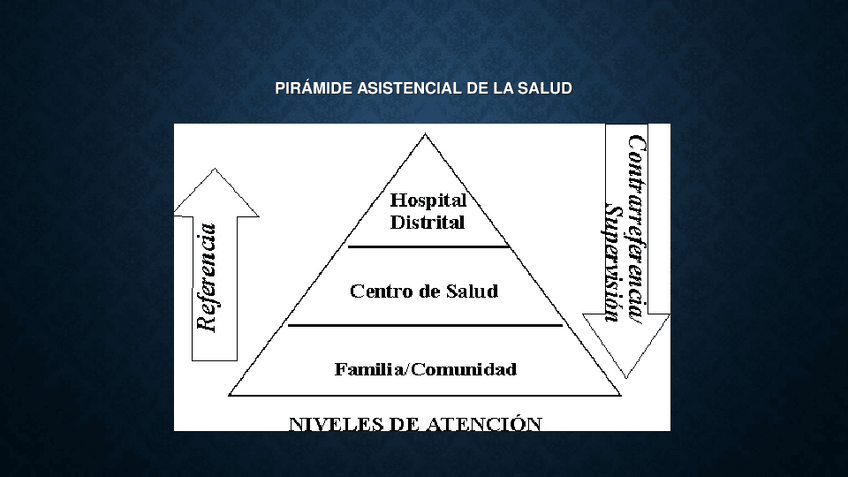 PIRÁMIDE ASISTENCIAL DE LA SALUD

Referencia

Hospital Distrital

Centro de Salud

Familia/Comunidad

Contrarreferencia Supervisión

NIVELES DE ATENCIÓN